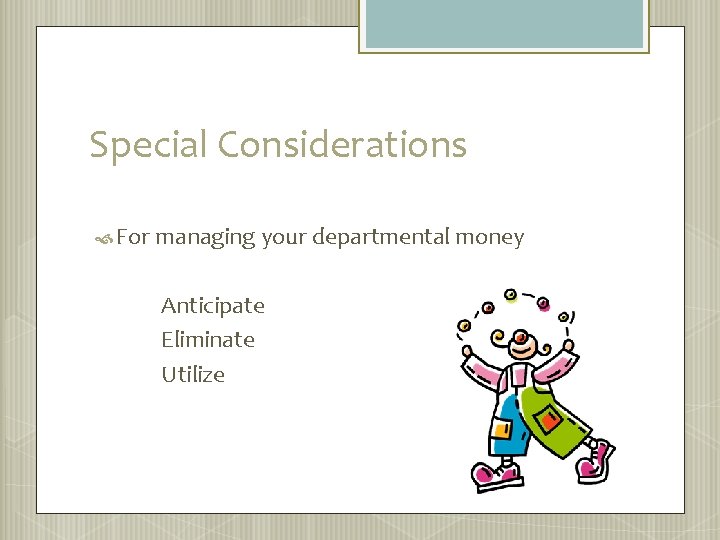 Special Considerations

For managing your departmental money

Anticipate
Eliminate
Utilize